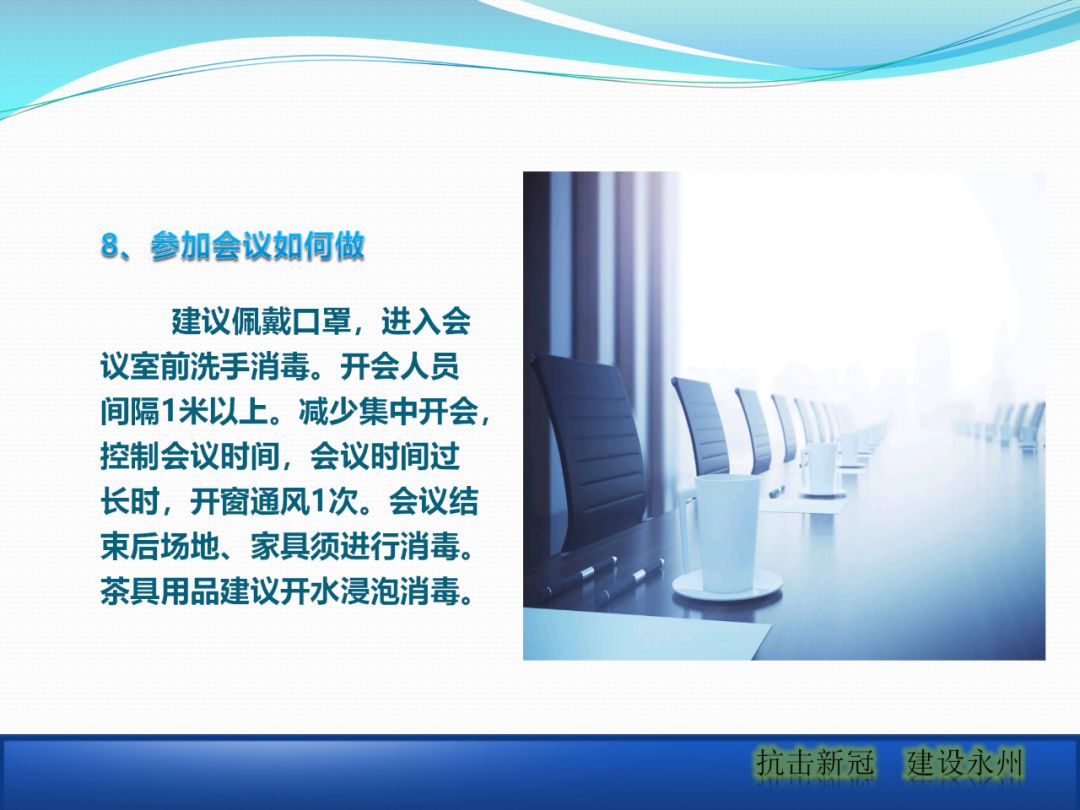 8、参加会议如何做

建议佩戴口罩，进入会议室前洗手消毒。开会人员间隔1米以上。减少集中开会，控制会议时间，会议时间过长时，开窗通风1次。会议结束后场地、家具须进行消毒。茶具用品建议开水浸泡消毒。

抗击新冠　建设永州